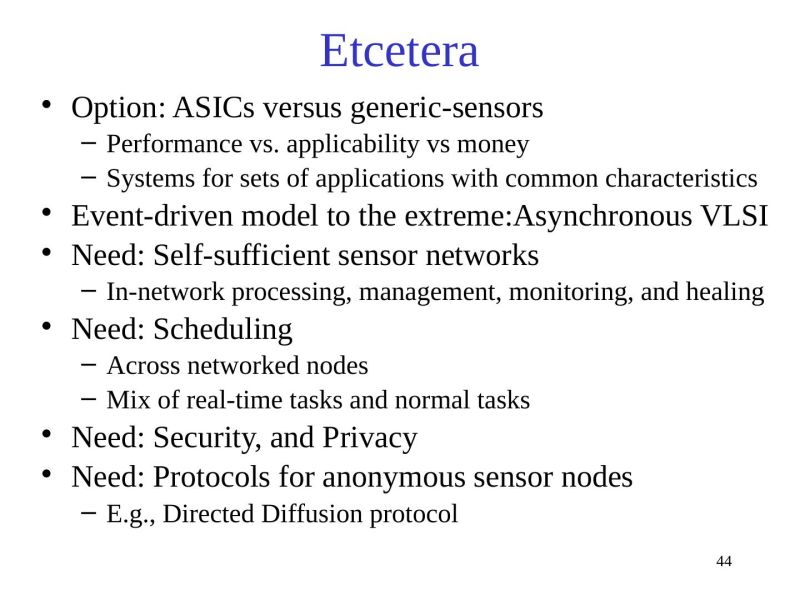 Etcetera

• Option: ASICs versus generic-sensors
– Performance vs. applicability vs money
– Systems for sets of applications with common characteristics
• Event-driven model to the extreme:Asynchronous VLSI
• Need: Self-sufficient sensor networks
– In-network processing, management, monitoring, and healing
• Need: Scheduling
– Across networked nodes
– Mix of real-time tasks and normal tasks
• Need: Security, and Privacy
• Need: Protocols for anonymous sensor nodes
– E.g., Directed Diffusion protocol

44